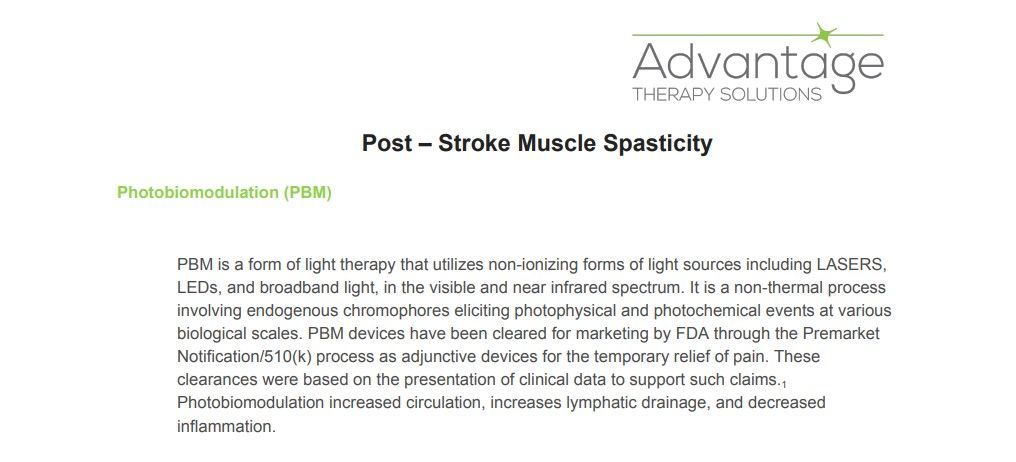 Advantage
THERAPY SOLUTIONS

Post – Stroke Muscle Spasticity

Photobiomodulation (PBM)

PBM is a form of light therapy that utilizes non-ionizing forms of light sources including LASERS, LEDs, and broadband light, in the visible and near infrared spectrum. It is a non-thermal process involving endogenous chromophores eliciting photophysical and photochemical events at various biological scales. PBM devices have been cleared for marketing by FDA through the Premarket Notification/510(k) process as adjunctive devices for the temporary relief of pain. These clearances were based on the presentation of clinical data to support such claims.$_1$ Photobiomodulation increased circulation, increases lymphatic drainage, and decreased inflammation.